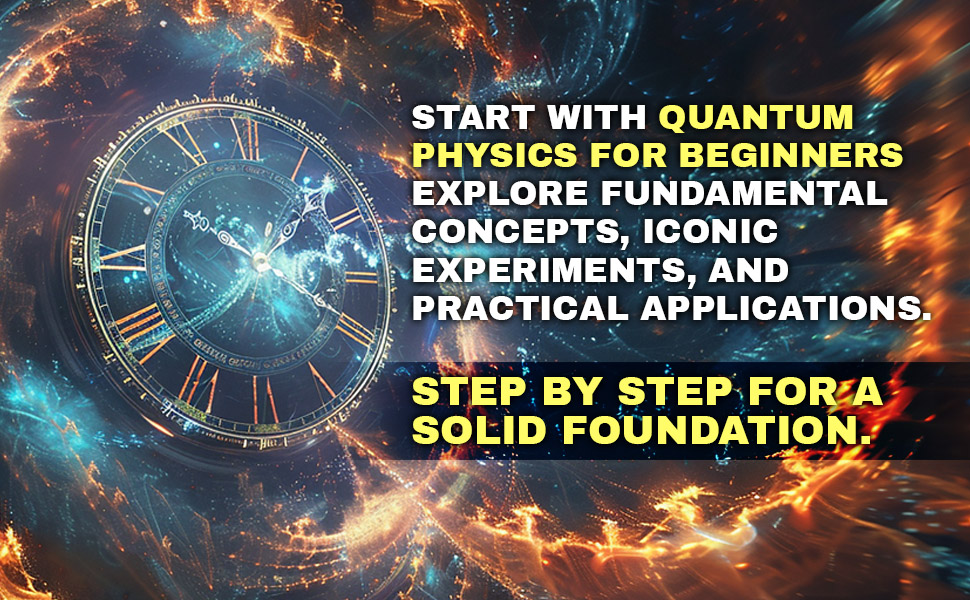 START WITH QUANTUM PHYSICS FOR BEGINNERS EXPLORE FUNDAMENTAL CONCEPTS, ICONIC EXPERIMENTS, AND PRACTICAL APPLICATIONS.

STEP BY STEP FOR A SOLID FOUNDATION.